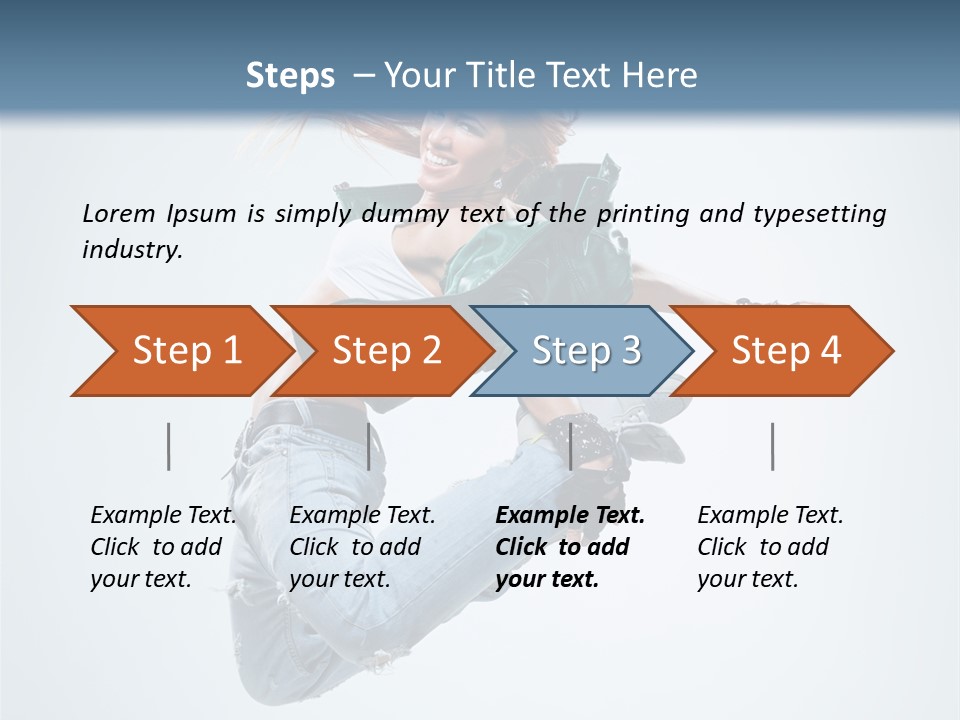 Steps – Your Title Text Here

Lorem Ipsum is simply dummy text of the printing and typesetting industry.

Step 1

Step 2

Step 3

Step 4

Example Text. Click to add your text.

Example Text. Click to add your text.

Example Text. Click to add your text.

Example Text. Click to add your text.